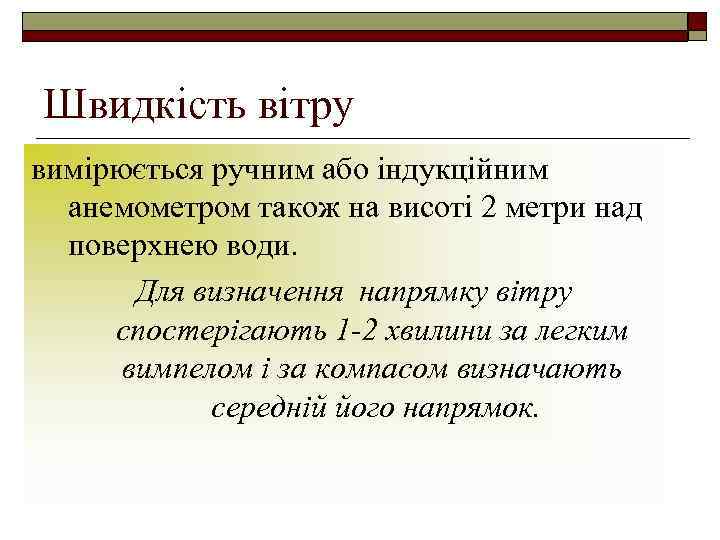 Швидкість вітру

вимірюється ручним або індукційним анемометром також на висоті 2 метри над поверхнею води.

Для визначення напрямку вітру спостерігають 1-2 хвилини за легким вимпелом і за компасом визначають середній його напрямок.